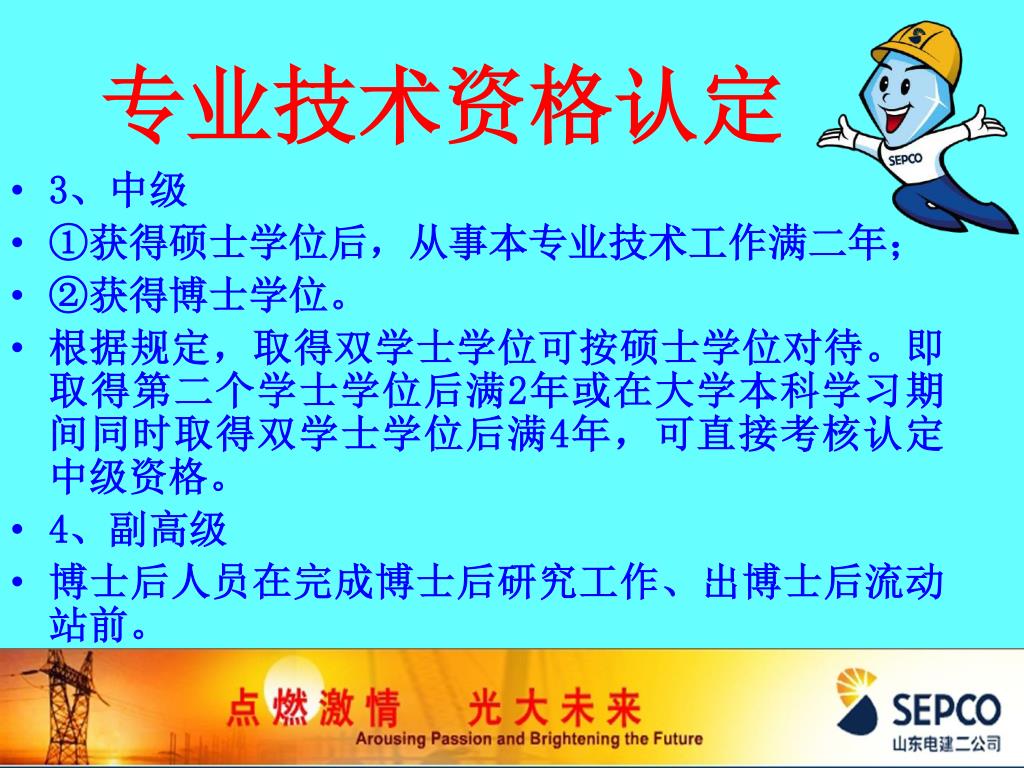 专业技术资格认定

SEPCO

• 3、中级
• ①获得硕士学位后，从事本专业技术工作满二年；
• ②获得博士学位。
• 根据规定，取得双学士学位可按硕士学位对待。即取得第二个学士学位后满2年或在大学本科学习期间同时取得双学士学位后满4年，可直接考核认定中级资格。
• 4、副高级
• 博士后人员在完成博士后研究工作、出博士后流动站前。

点燃激情 光大未来
Arousing Passion and Brightening the Future

SEPCO
山东电建二公司